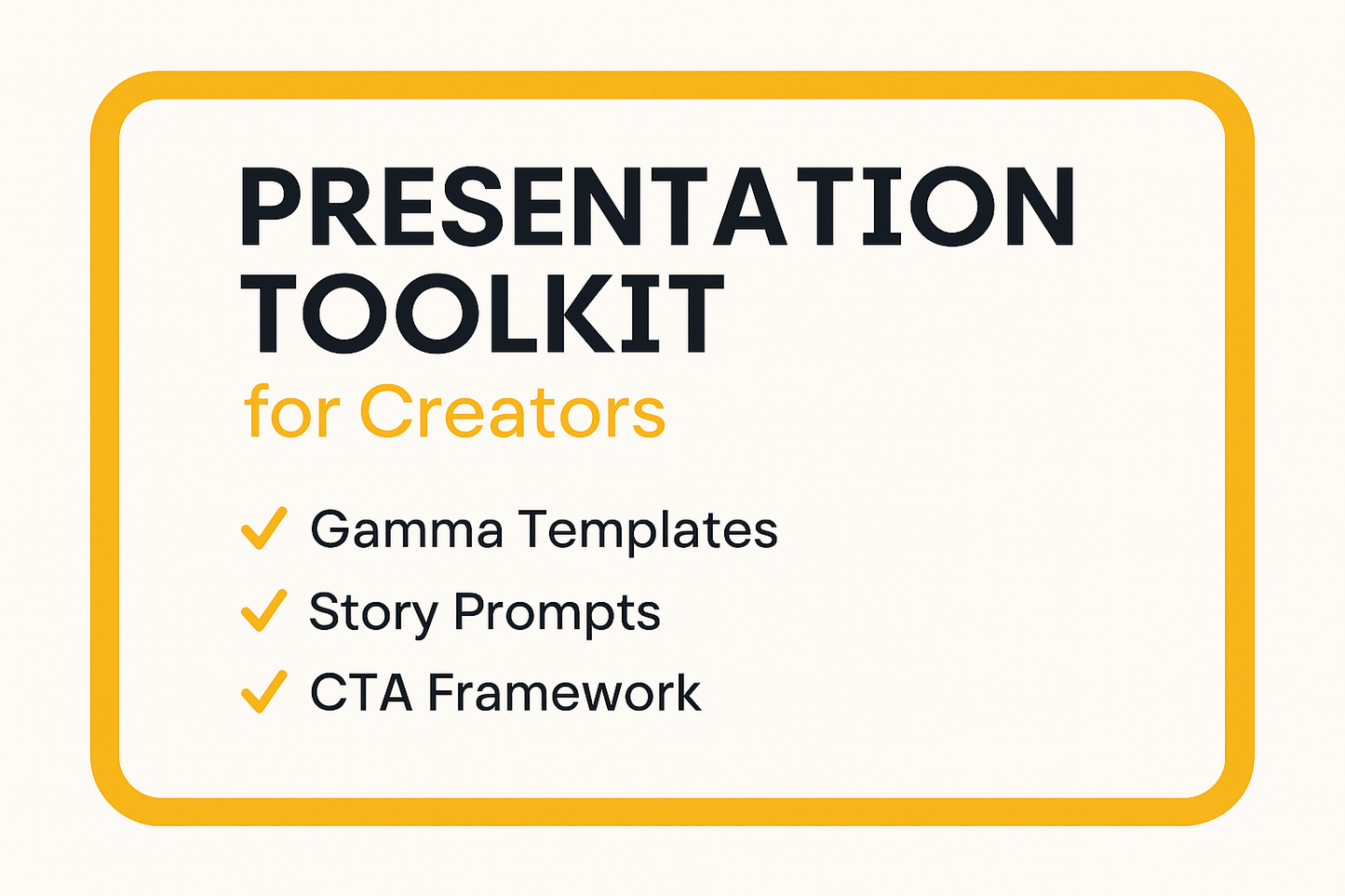 PRESENTATION TOOLKIT
for Creators

✓ Gamma Templates
✓ Story Prompts
✓ CTA Framework